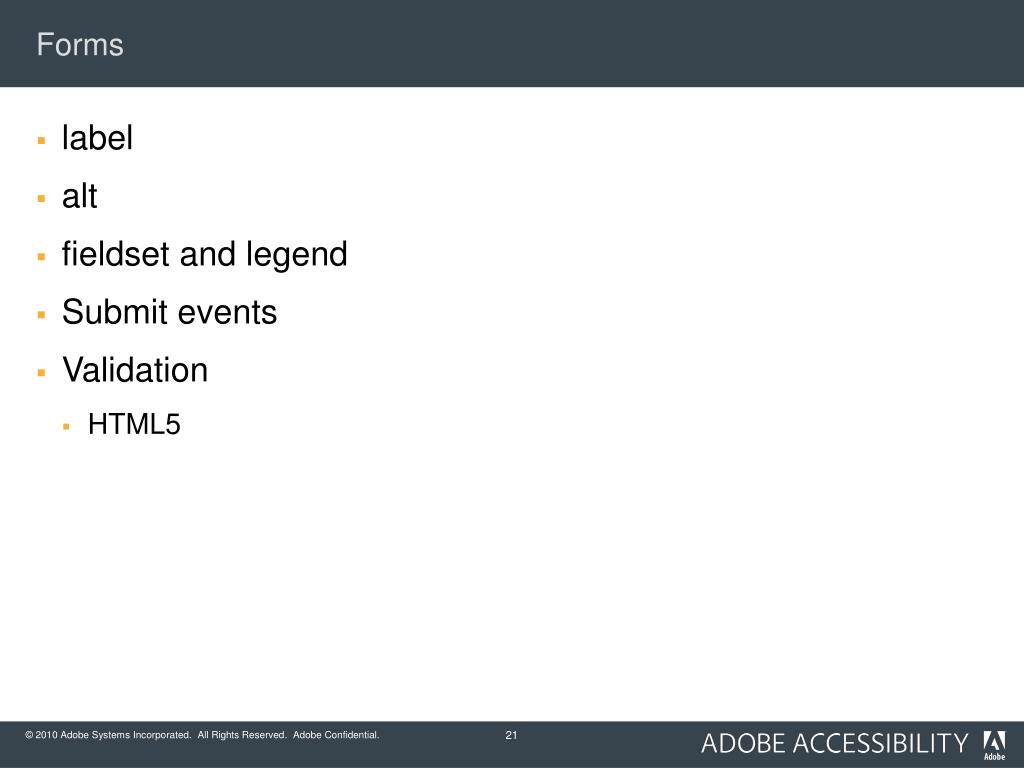 Forms

- label
- alt
- fieldset and legend
- Submit events
- Validation
  - HTML5

© 2010 Adobe Systems Incorporated. All Rights Reserved. Adobe Confidential.

21

ADOBE ACCESSIBILITY

Adobe